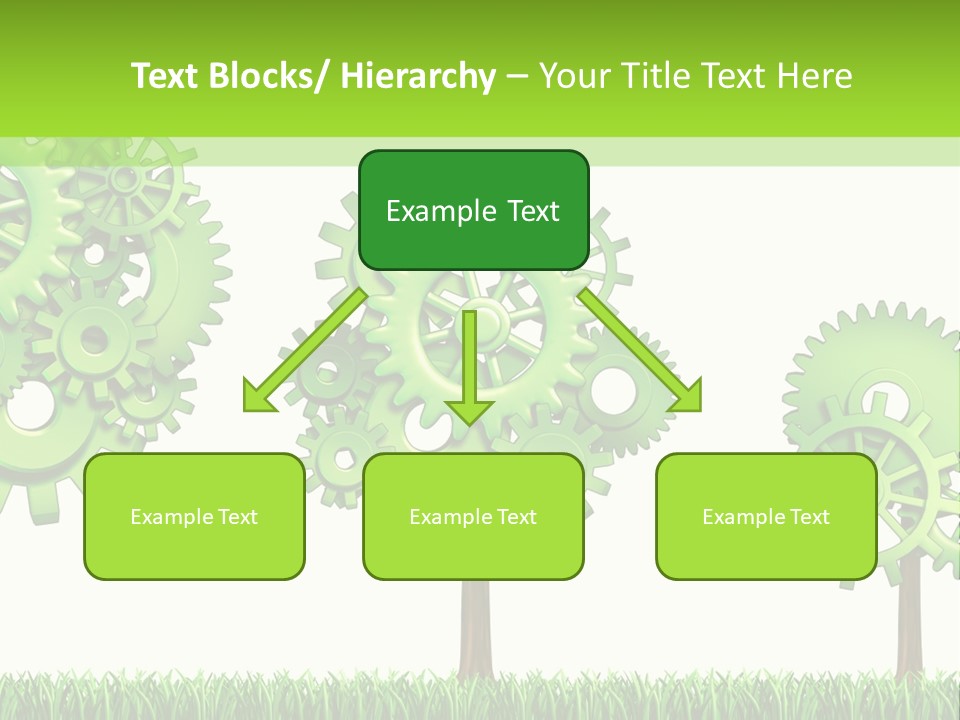 Text Blocks/ Hierarchy – Your Title Text Here

Example Text

Example Text

Example Text

Example Text